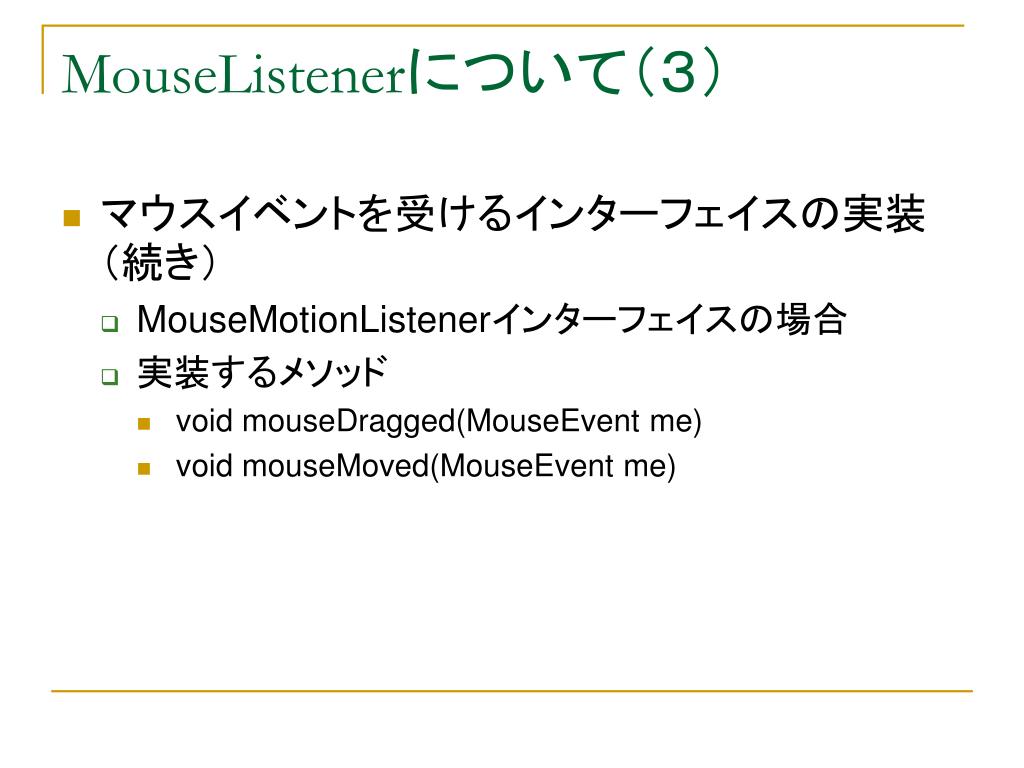 MouseListenerについて（3）

マウスイベントを受けるインターフェイスの実装（続き）

MouseMotionListenerインターフェイスの場合

実装するメソッド

void mouseDragged(MouseEvent me)

void mouseMoved(MouseEvent me)